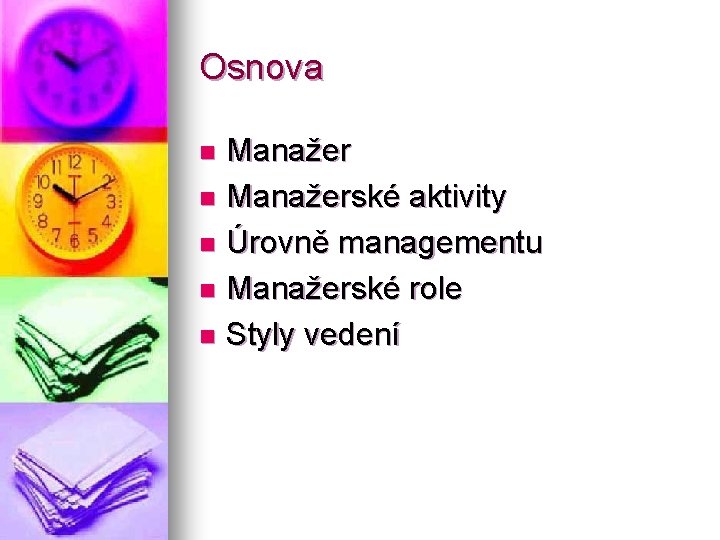 Osnova

- Manažer
- Manažerské aktivity
- Úrovně managementu
- Manažerské role
- Styly vedení